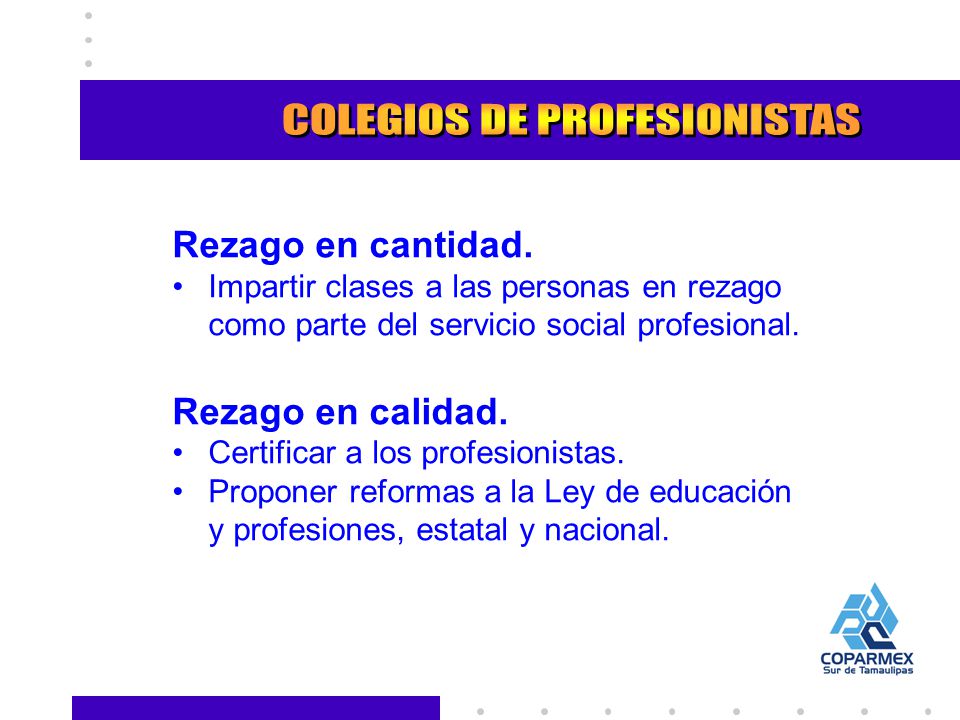 COLEGIOS DE PROFESIONISTAS

Rezago en cantidad.
• Impartir clases a las personas en rezago como parte del servicio social profesional.

Rezago en calidad.
• Certificar a los profesionistas.
• Proponer reformas a la Ley de educación y profesiones, estatal y nacional.

COPARMEX
Sur de Tamaulipas